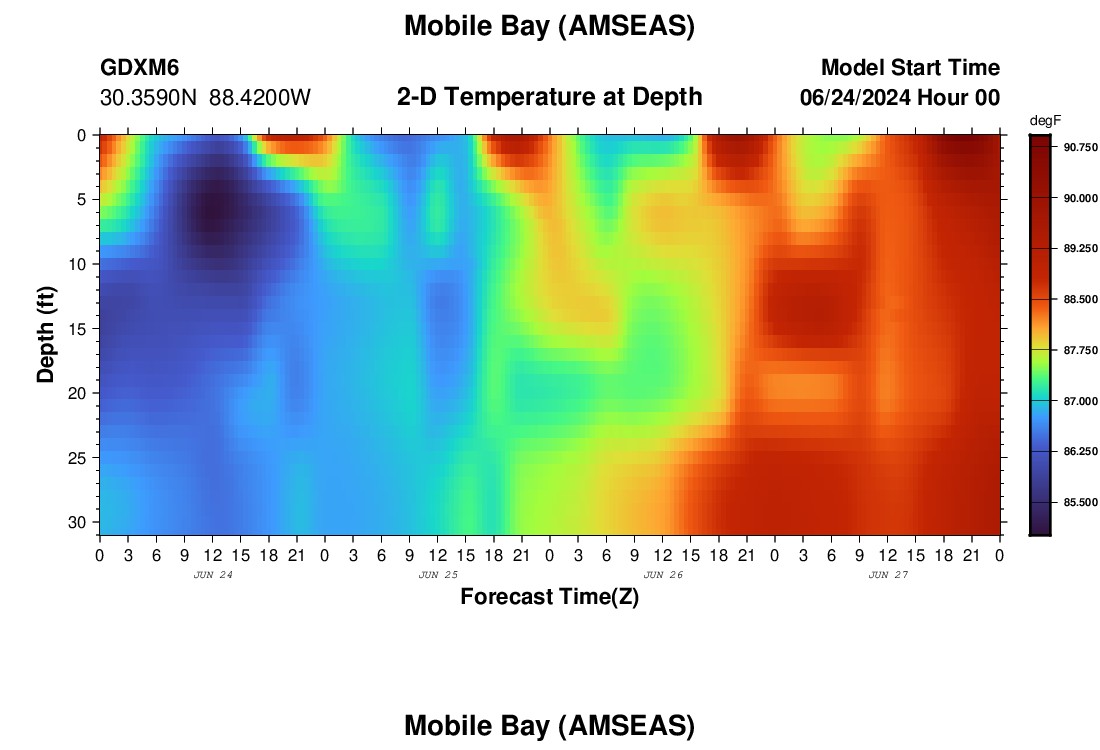 Mobile Bay (AMSEAS)

GDXM6
30.3590N 88.4200W

2-D Temperature at Depth

Model Start Time
06/24/2024 Hour 00

degF
90.750
90.000
89.250
88.500
87.750
87.000
86.250
85.500

Depth (ft)
0
5
10
15
20
25
30

0 3 6 9 12 15 18 21 0 3 6 9 12 15 18 21 0 3 6 9 12 15 18 21 0 3 6 9 12 15 18 21 0
JUN 24
JUN 25
JUN 26
JUN 27

Forecast Time(Z)

Mobile Bay (AMSEAS)